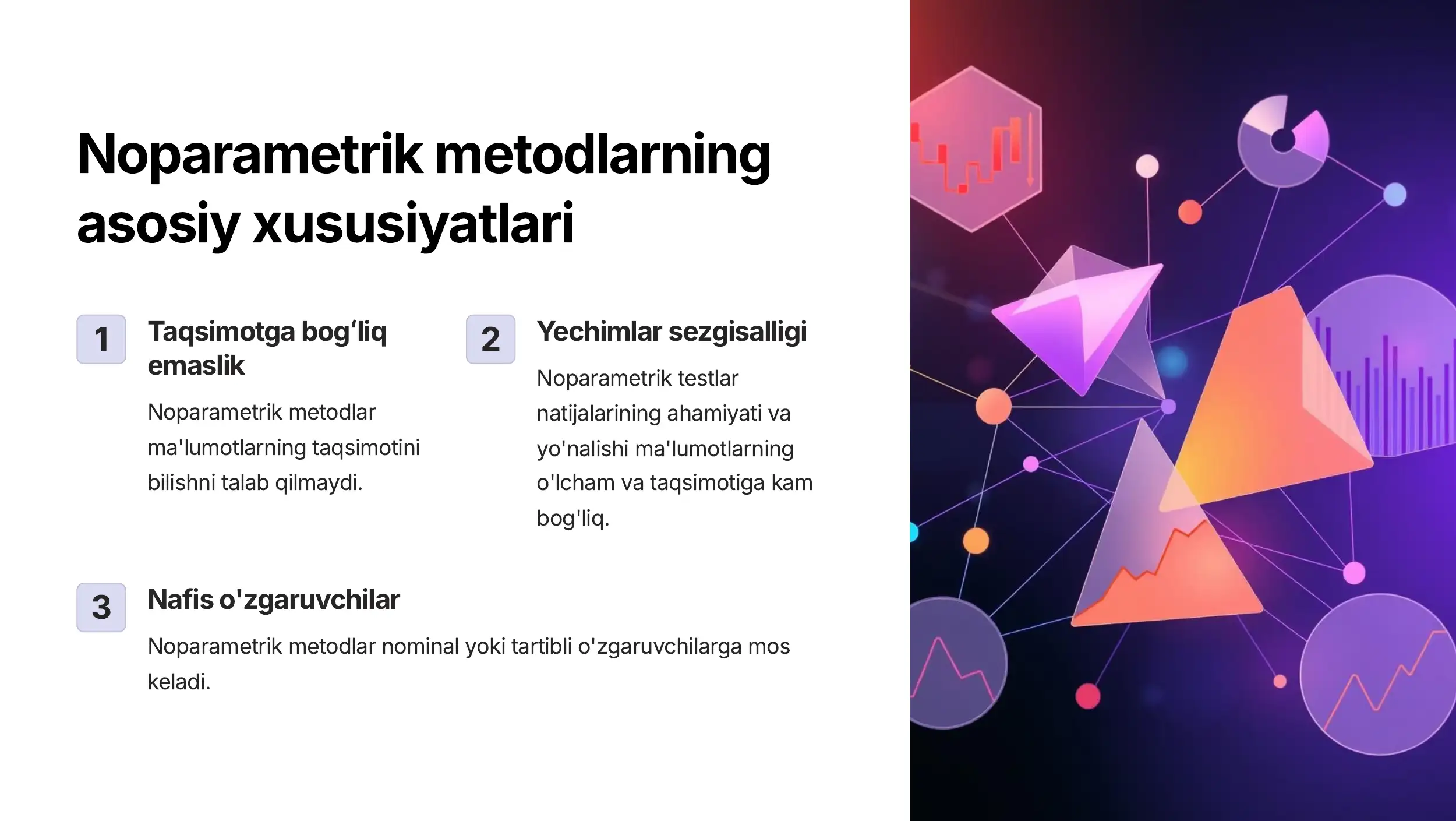 Noparametrik metodlarning asosiy xususiyatlari

1

Taqsimotga bog‘liq emaslik

Noparametrik metodlar ma'lumotlarning taqsimotini bilishni talab qilmaydi.

2

Yechimlar sezgisalligi

Noparametrik testlar natijalarining ahamiyati va yo'nalishi ma'lumotlarning o'lcham va taqsimotiga kam bog'liq.

3

Nafis o'zgaruvchilar

Noparametrik metodlar nominal yoki tartibli o'zgaruvchilarga mos keladi.